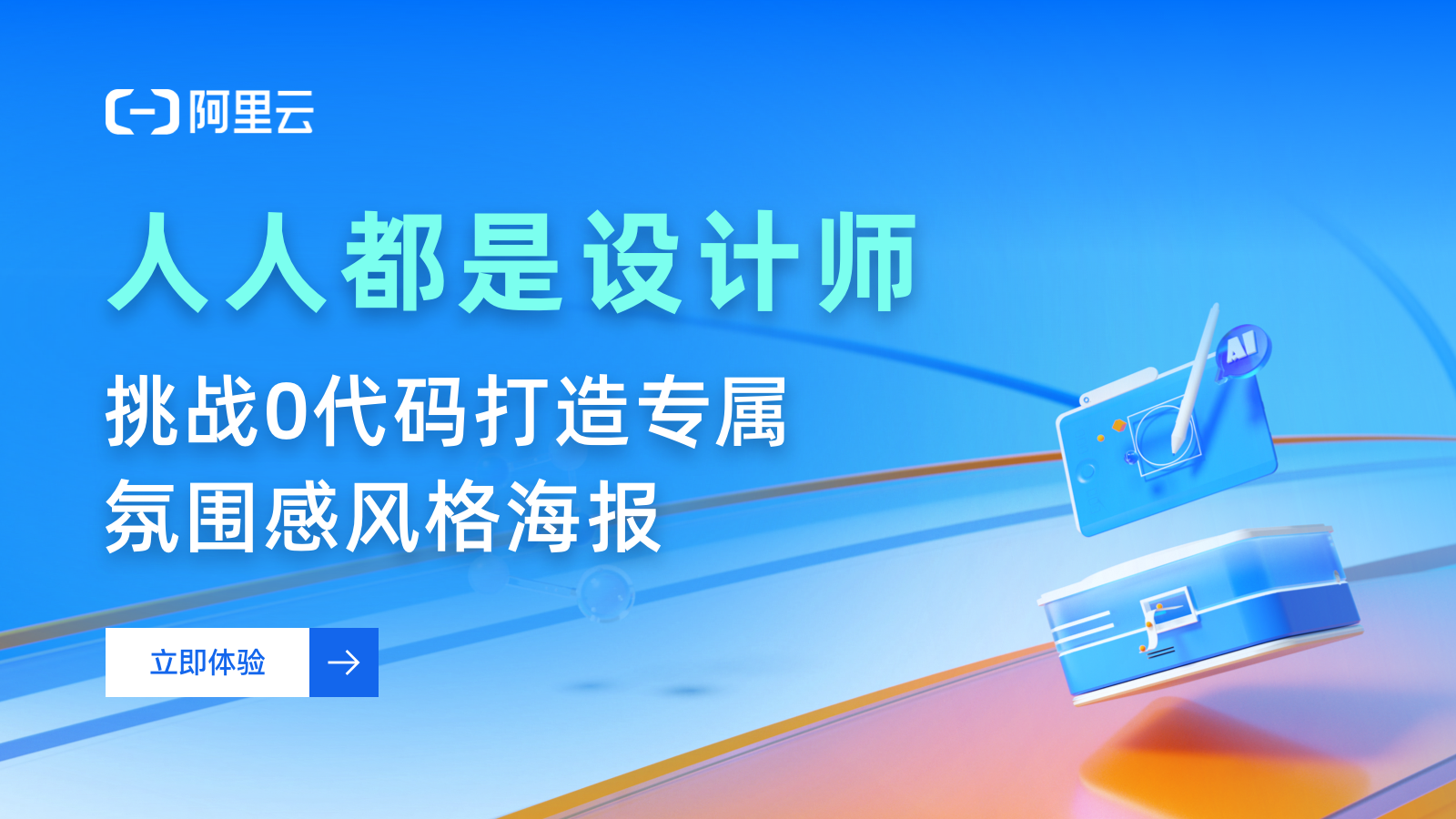 阿里云

人人都是设计师

挑战0代码打造专属
氛围感风格海报

立即体验

AI